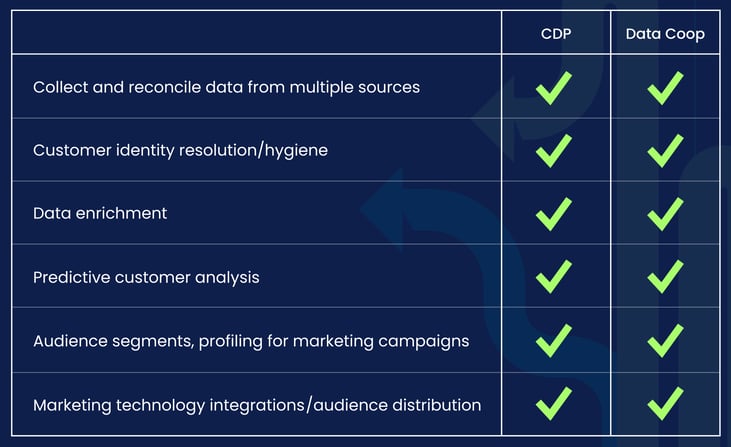 | | CDP | Data Coop |
|---|---|---|
| Collect and reconcile data from multiple sources | ✓ | ✓ |
| Customer identity resolution/hygiene | ✓ | ✓ |
| Data enrichment | ✓ | ✓ |
| Predictive customer analysis | ✓ | ✓ |
| Audience segments, profiling for marketing campaigns | ✓ | ✓ |
| Marketing technology integrations/audience distribution | ✓ | ✓ |